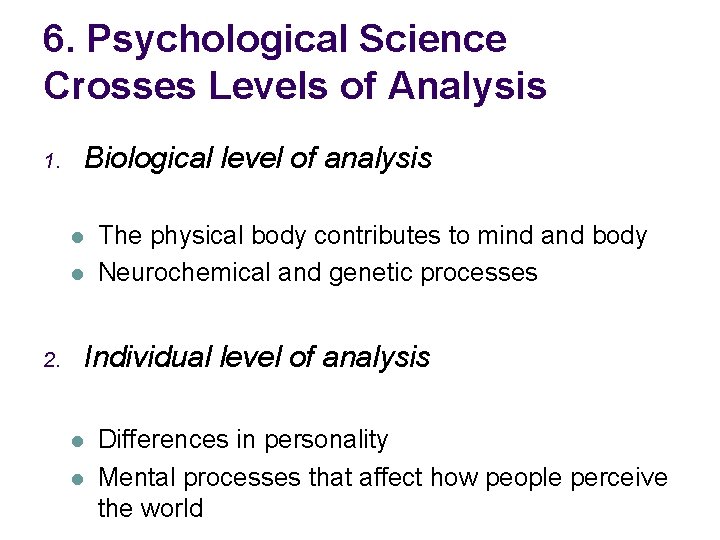 6. Psychological Science Crosses Levels of Analysis

1. Biological level of analysis

- The physical body contributes to mind and body
- Neurochemical and genetic processes

2. Individual level of analysis

- Differences in personality
- Mental processes that affect how people perceive the world